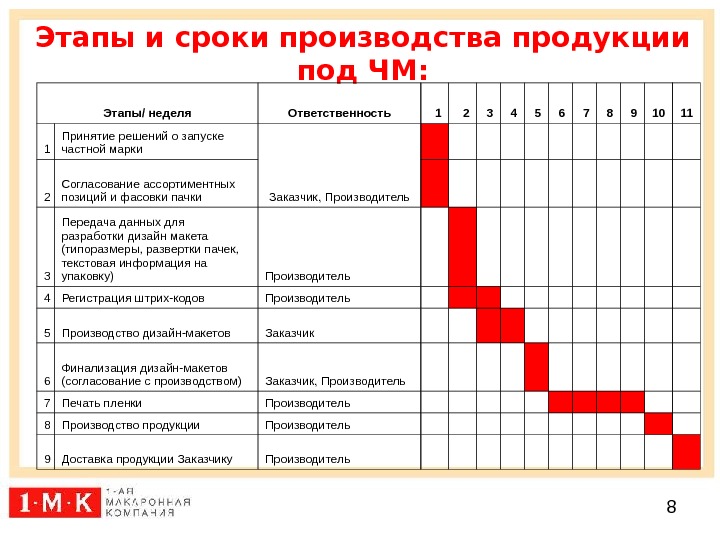 Этапы и сроки производства продукции под ЧМ:

| | Этапы/ неделя | Ответственность | 1 | 2 | 3 | 4 | 5 | 6 | 7 | 8 | 9 | 10 | 11 |
|---|---|---|---|---|---|---|---|---|---|---|---|---|---|
| 1 | Принятие решений о запуске частной марки | | | | | | | | | | | | |
| 2 | Согласование ассортиментных позиций и фасовки пачки | Заказчик, Производитель | | | | | | | | | | | |
| 3 | Передача данных для разработки дизайн макета (типоразмеры, развертки пачек, текстовая информация на упаковку) | Производитель | | | | | | | | | | | |
| 4 | Регистрация штрих-кодов | Производитель | | | | | | | | | | | |
| 5 | Производство дизайн-макетов | Заказчик | | | | | | | | | | | |
| 6 | Финализация дизайн-макетов (согласование с производством) | Заказчик, Производитель | | | | | | | | | | | |
| 7 | Печать пленки | Производитель | | | | | | | | | | | |
| 8 | Производство продукции | Производитель | | | | | | | | | | | |
| 9 | Доставка продукции Заказчику | Производитель | | | | | | | | | | | |

1·М·К 1-АЯ МАКАРОННАЯ КОМПАНИЯ

8